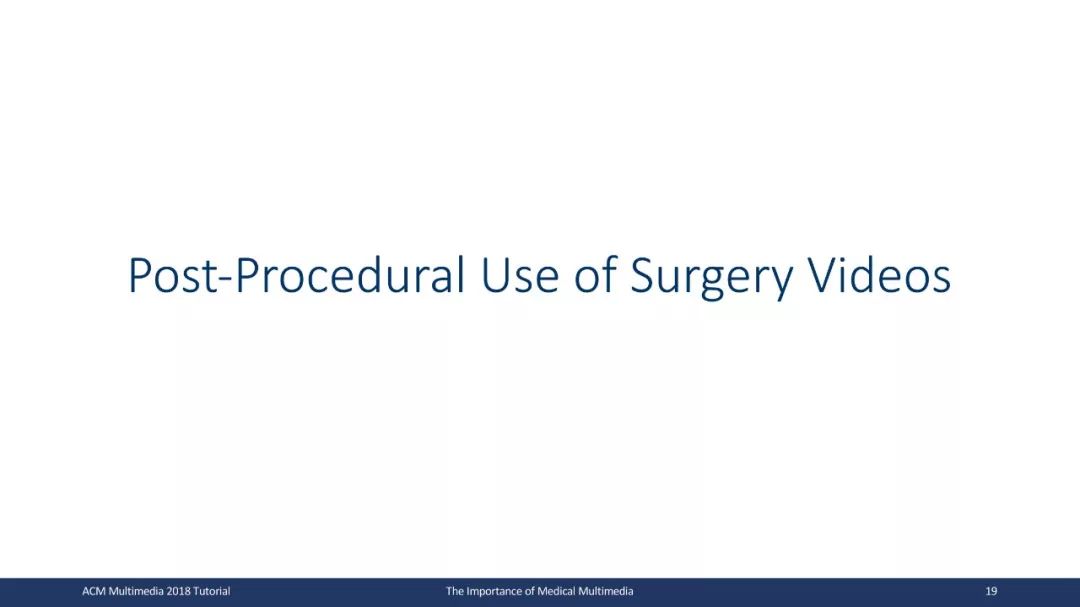 Post-Procedural Use of Surgery Videos

ACM Multimedia 2018 Tutorial

The Importance of Medical Multimedia

19